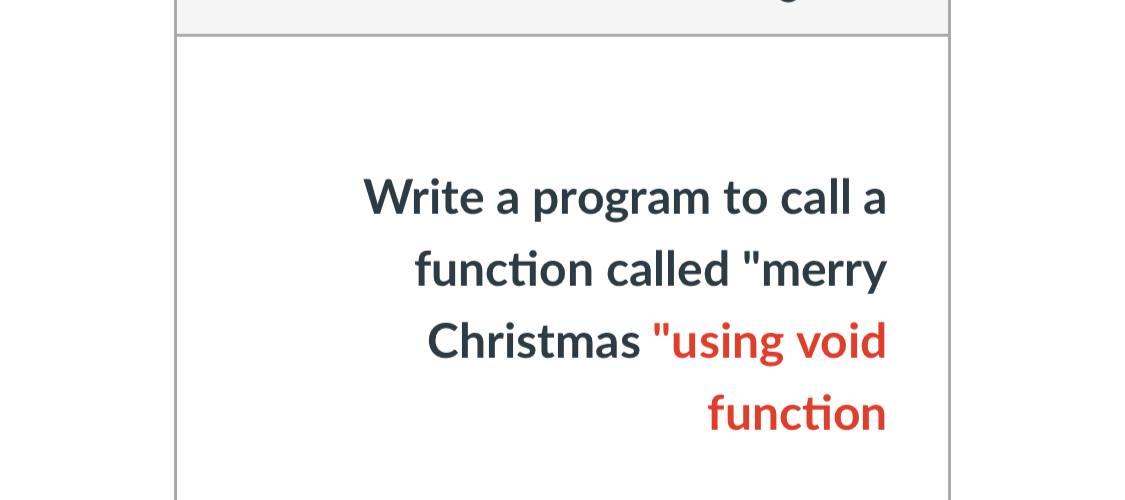 Write a program to call a function called "merry Christmas "using void function